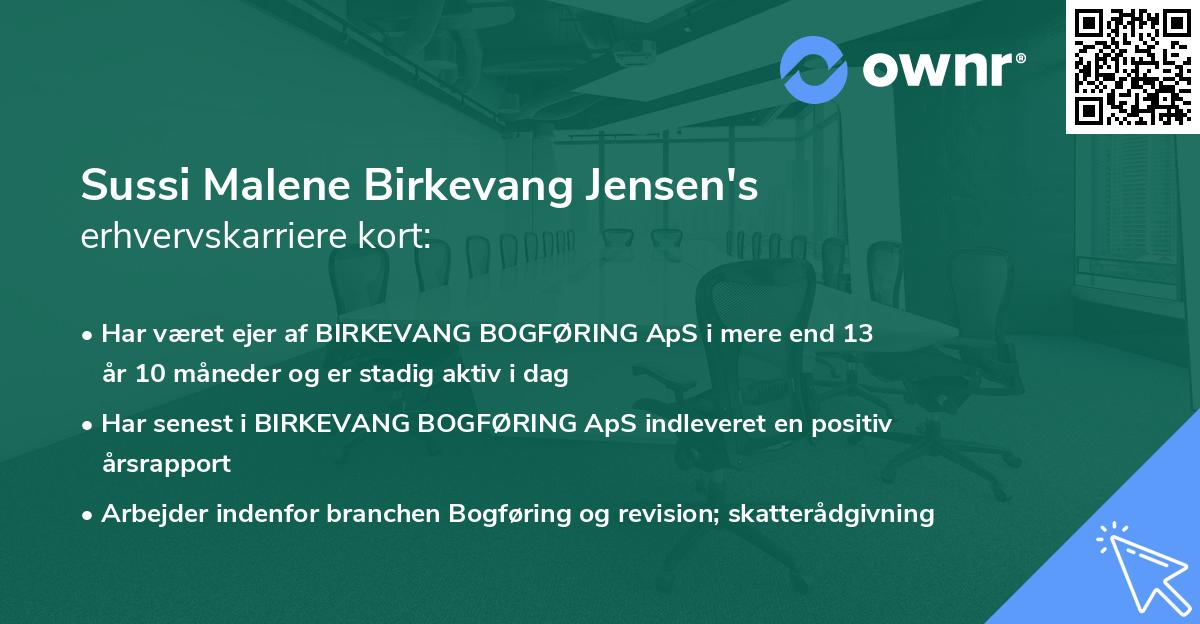 ownr®

Sussi Malene Birkevang Jensen's
erhvervskarriere kort:

• Har været ejer af BIRKEVANG BOGFØRING ApS i mere end 13 år 10 måneder og er stadig aktiv i dag

• Har senest i BIRKEVANG BOGFØRING ApS indleveret en positiv årsrapport

• Arbejder indenfor branchen Bogføring og revision; skatterådgivning